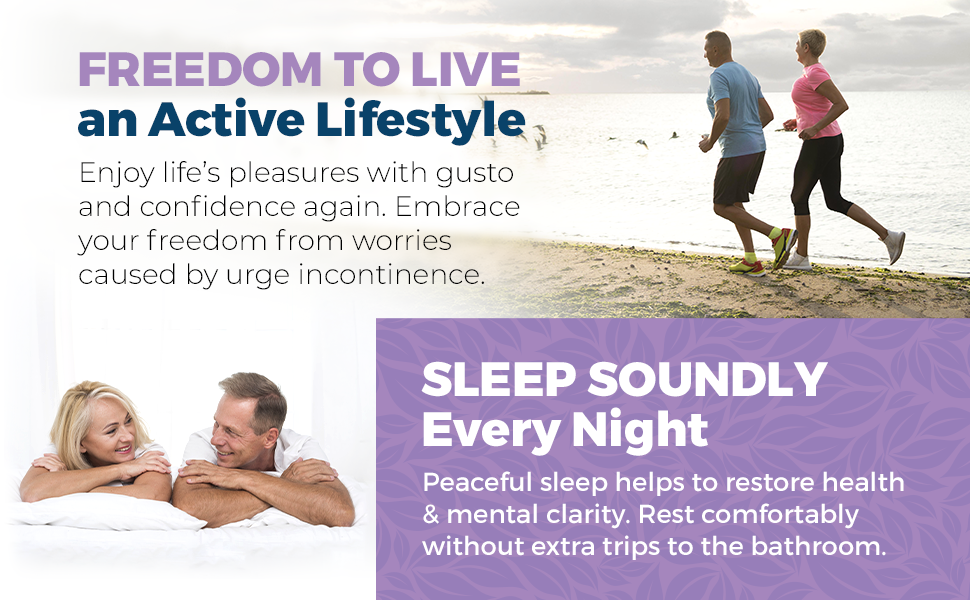 FREEDOM TO LIVE
an Active Lifestyle

Enjoy life's pleasures with gusto and confidence again. Embrace your freedom from worries caused by urge incontinence.

SLEEP SOUNDLY
Every Night

Peaceful sleep helps to restore health & mental clarity. Rest comfortably without extra trips to the bathroom.